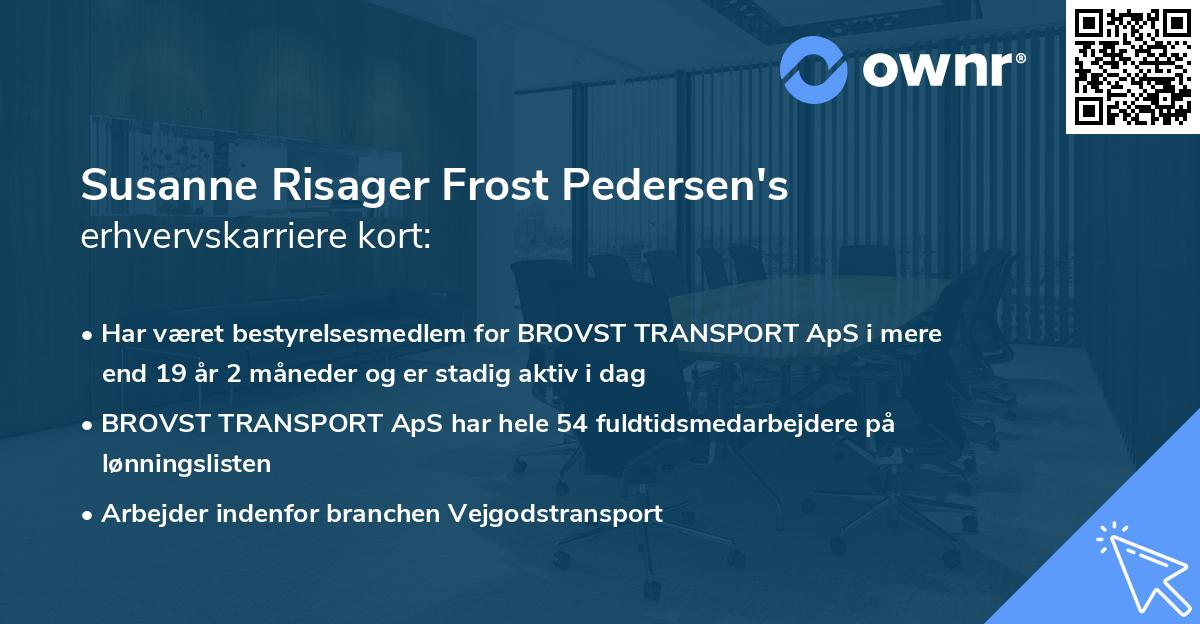 ownr®

Susanne Risager Frost Pedersen's
erhvervskarriere kort:

• Har været bestyrelsesmedlem for BROVST TRANSPORT ApS i mere end 19 år 2 måneder og er stadig aktiv i dag

• BROVST TRANSPORT ApS har hele 54 fuldtidsmedarbejdere på lønningslisten

• Arbejder indenfor branchen Vejgodstransport